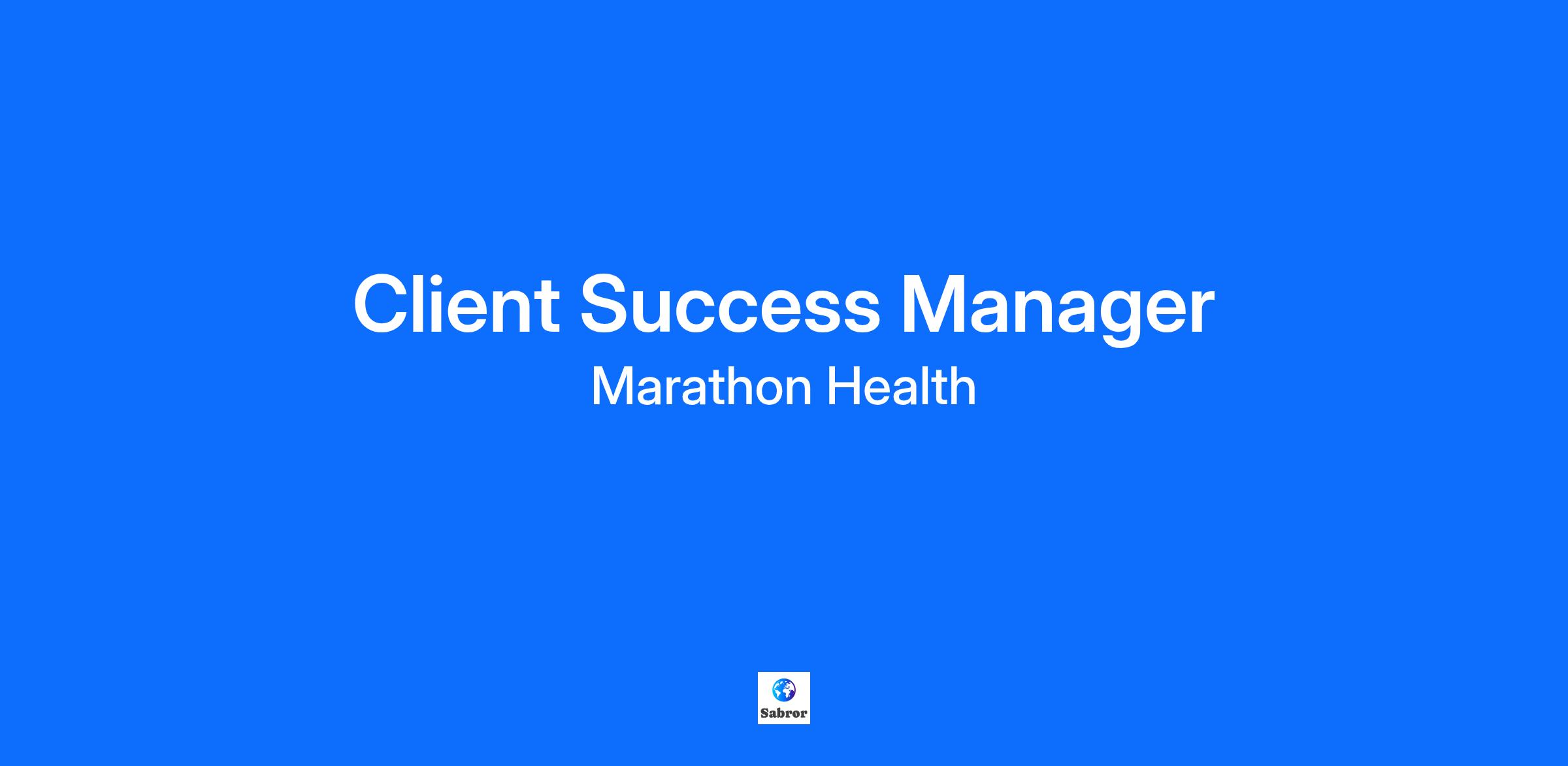 Client Success Manager
Marathon Health

Sabror